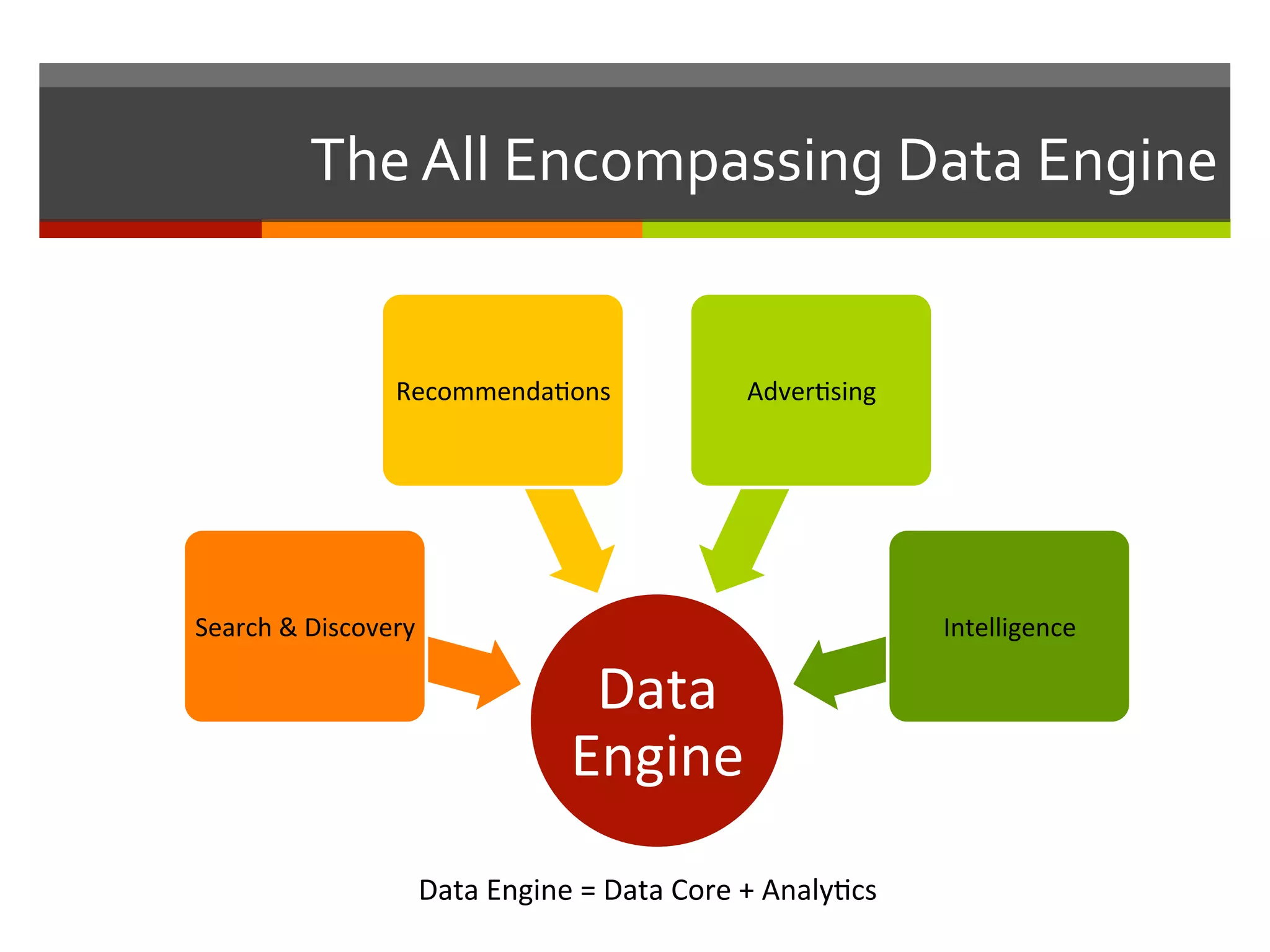 The All Encompassing Data Engine

Recommendations

Advertising

Search & Discovery

Intelligence

Data Engine

Data Engine = Data Core + Analytics